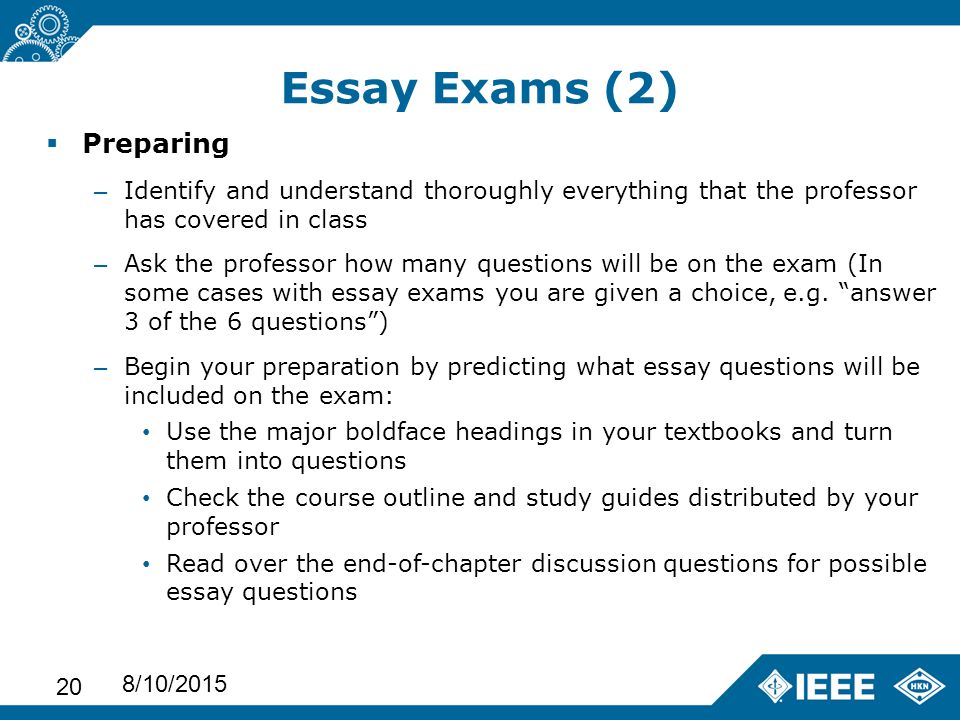 Essay Exams (2)

▪ Preparing

– Identify and understand thoroughly everything that the professor has covered in class

– Ask the professor how many questions will be on the exam (In some cases with essay exams you are given a choice, e.g. “answer 3 of the 6 questions”)

– Begin your preparation by predicting what essay questions will be included on the exam:

• Use the major boldface headings in your textbooks and turn them into questions

• Check the course outline and study guides distributed by your professor

• Read over the end-of-chapter discussion questions for possible essay questions

20 8/10/2015

IEEE HKN